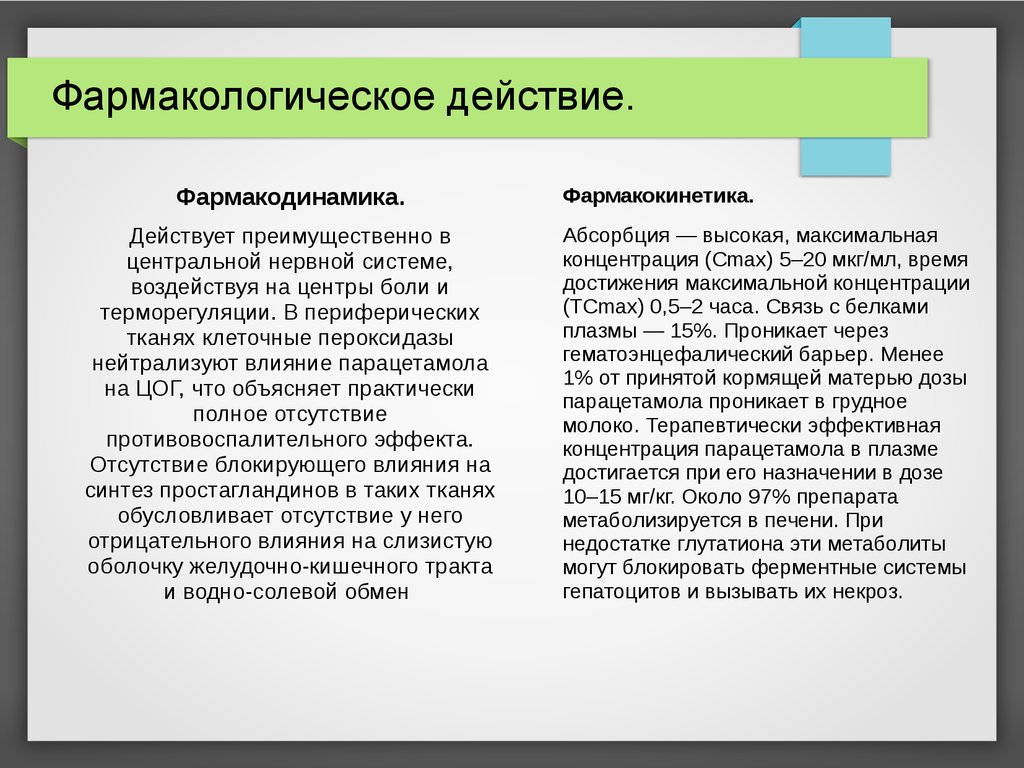 Фармакологическое действие.

Фармакодинамика.

Действует преимущественно в центральной нервной системе, воздействуя на центры боли и терморегуляции. В периферических тканях клеточные пероксидазы нейтрализуют влияние парацетамола на ЦОГ, что объясняет практически полное отсутствие противовоспалительного эффекта. Отсутствие блокирующего влияния на синтез простагландинов в таких тканях обусловливает отсутствие у него отрицательного влияния на слизистую оболочку желудочно-кишечного тракта и водно-солевой обмен

Фармакокинетика.

Абсорбция — высокая, максимальная концентрация (Cmax) 5–20 мкг/мл, время достижения максимальной концентрации (TCmax) 0,5–2 часа. Связь с белками плазмы — 15%. Проникает через гематоэнцефалический барьер. Менее 1% от принятой кормящей матерью дозы парацетамола проникает в грудное молоко. Терапевтически эффективная концентрация парацетамола в плазме достигается при его назначении в дозе 10–15 мг/кг. Около 97% препарата метаболизируется в печени. При недостатке глутатиона эти метаболиты могут блокировать ферментные системы гепатоцитов и вызывать их некроз.